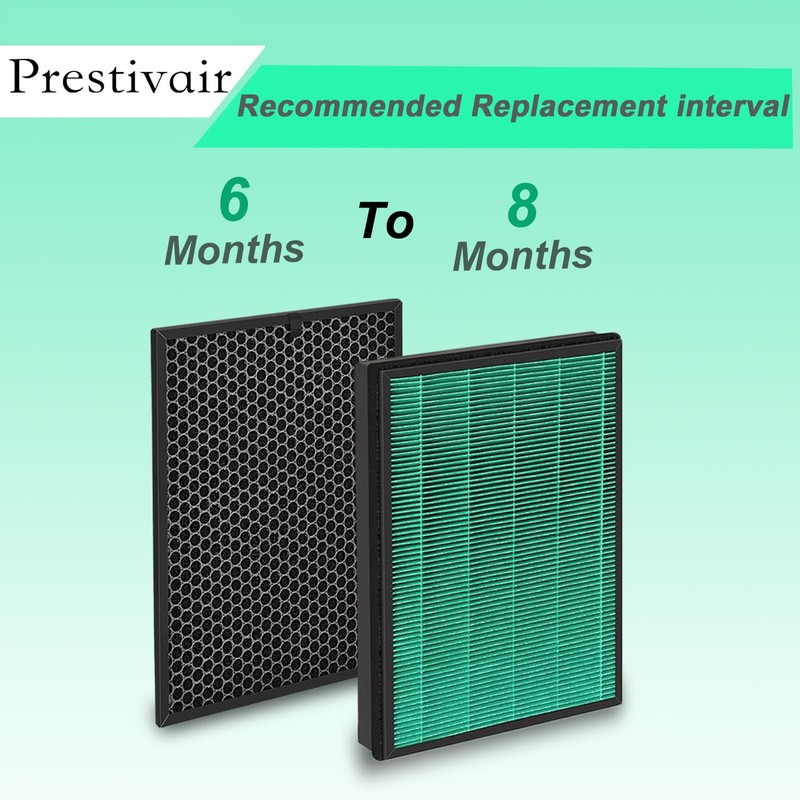 Prestivair

Recommended Replacement interval

6 Months To 8 Months